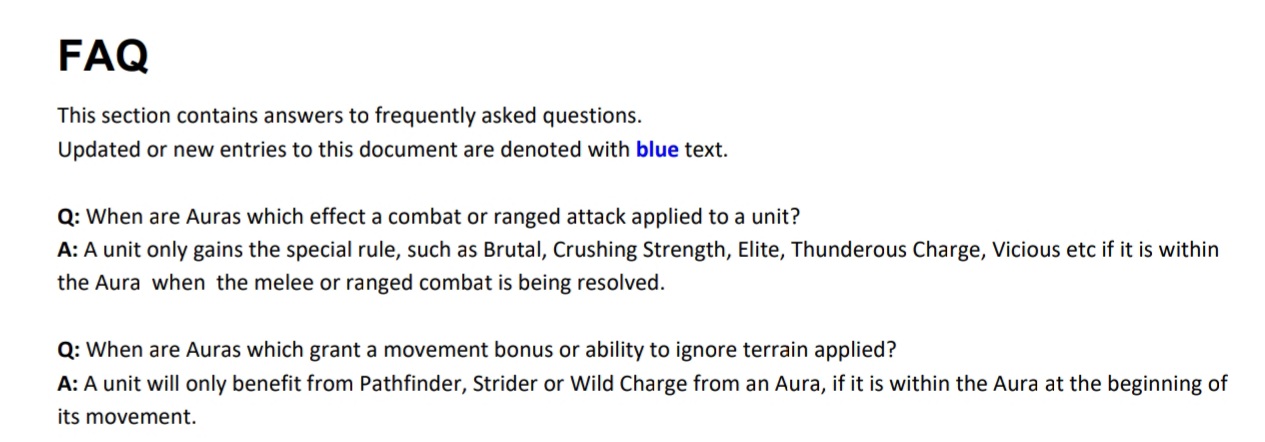 FAQ

This section contains answers to frequently asked questions.
Updated or new entries to this document are denoted with blue text.

Q: When are Auras which effect a combat or ranged attack applied to a unit?
A: A unit only gains the special rule, such as Brutal, Crushing Strength, Elite, Thunderous Charge, Vicious etc if it is within the Aura when the melee or ranged combat is being resolved.

Q: When are Auras which grant a movement bonus or ability to ignore terrain applied?
A: A unit will only benefit from Pathfinder, Strider or Wild Charge from an Aura, if it is within the Aura at the beginning of its movement.